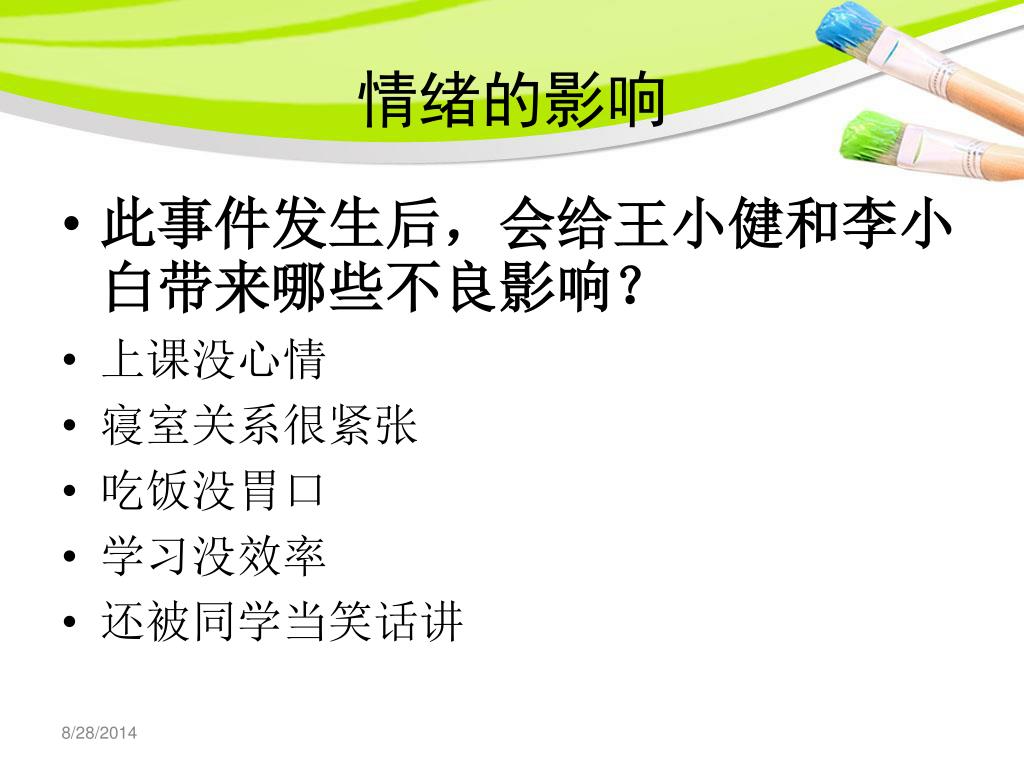 情绪的影响

• 此事件发生后，会给王小健和李小白带来哪些不良影响？
• 上课没心情
• 寝室关系很紧张
• 吃饭没胃口
• 学习没效率
• 还被同学当笑话讲

8/28/2014